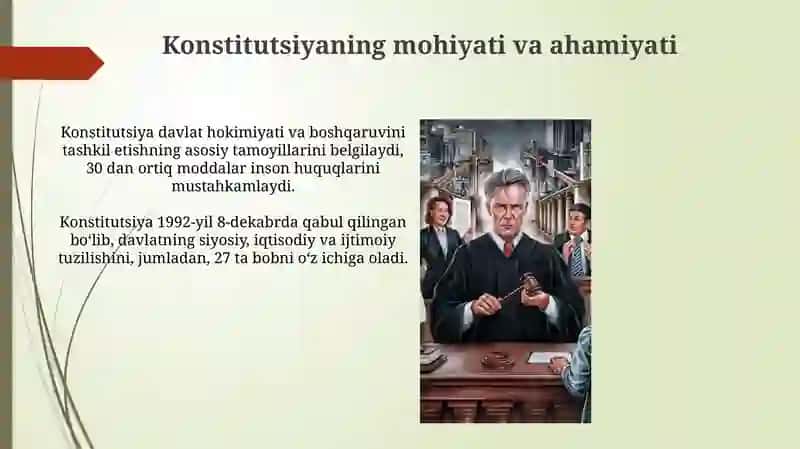 Konstitutsiyaning mohiyati va ahamiyati

Konstitutsiya davlat hokimiyati va boshqaruvini tashkil etishning asosiy tamoyillarini belgilaydi, 30 dan ortiq moddalar inson huquqlarini mustahkamlaydi.

Konstitutsiya 1992-yil 8-dekabrda qabul qilingan boʻlib, davlatning siyosiy, iqtisodiy va ijtimoiy tuzilishini, jumladan, 27 ta bobni oʻz ichiga oladi.